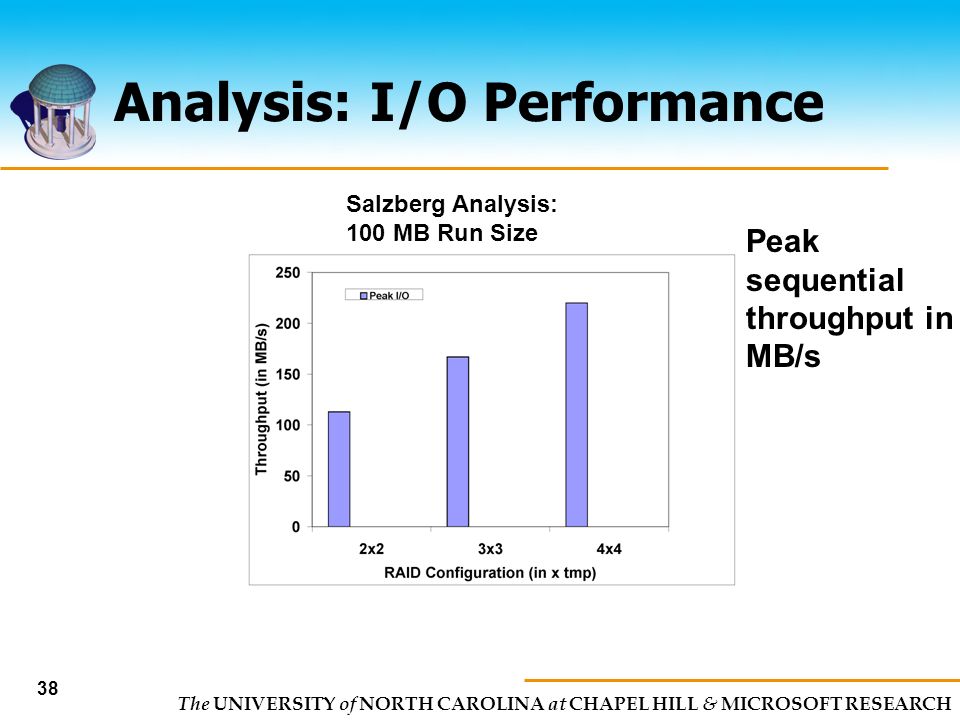 Analysis: I/O Performance

Salzberg Analysis:
100 MB Run Size

Peak sequential throughput in MB/s

Peak I/O

Throughput (in MB/s)

250
200
150
100
50
0

2x2
3x3
4x4

RAID Configuration (in x tmp)

38

The UNIVERSITY of NORTH CAROLINA at CHAPEL HILL & MICROSOFT RESEARCH